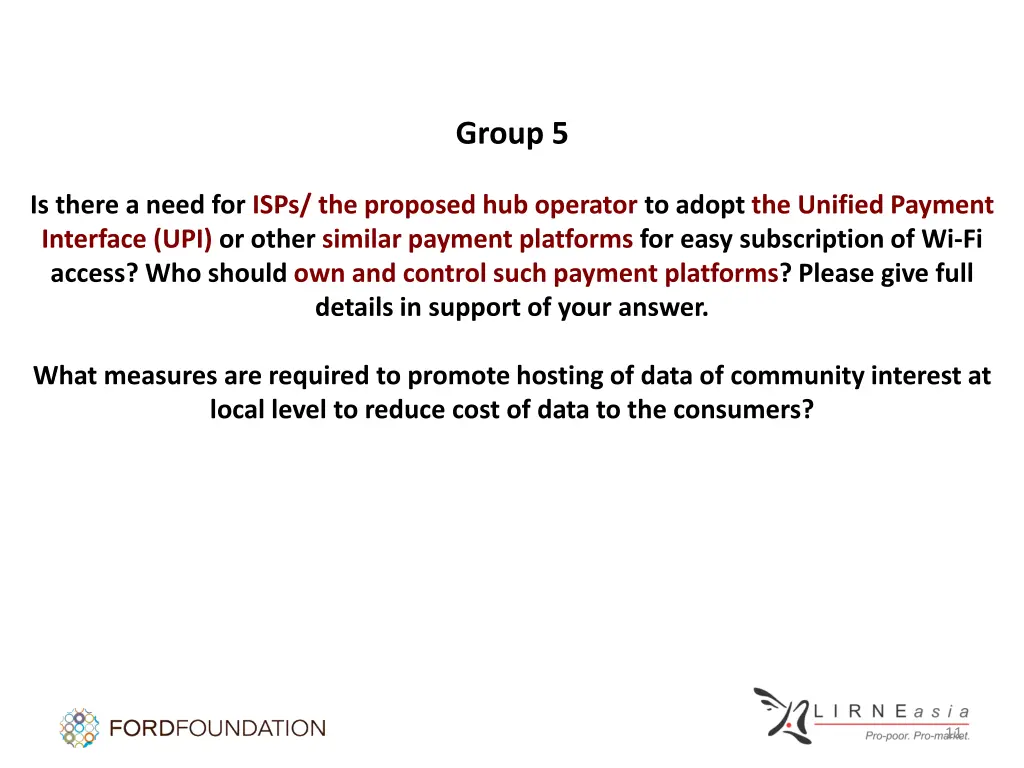 Group 5

Is there a need for ISPs/ the proposed hub operator to adopt the Unified Payment Interface (UPI) or other similar payment platforms for easy subscription of Wi-Fi access? Who should own and control such payment platforms? Please give full details in support of your answer.

What measures are required to promote hosting of data of community interest at local level to reduce cost of data to the consumers?

FORDFOUNDATION

LIRNEasia
Pro-poor. Pro-market.

11